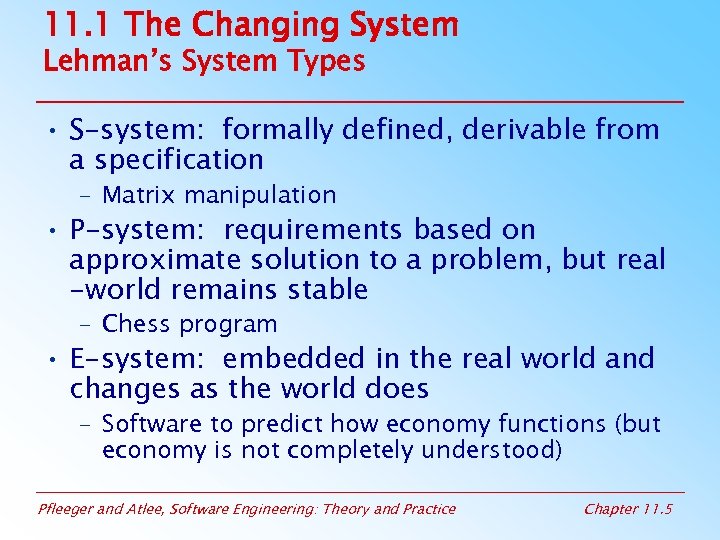 11.1 The Changing System
Lehman's System Types

• S-system: formally defined, derivable from a specification
– Matrix manipulation
• P-system: requirements based on approximate solution to a problem, but real -world remains stable
– Chess program
• E-system: embedded in the real world and changes as the world does
– Software to predict how economy functions (but economy is not completely understood)

Pfleeger and Atlee, Software Engineering: Theory and Practice

Chapter 11.5